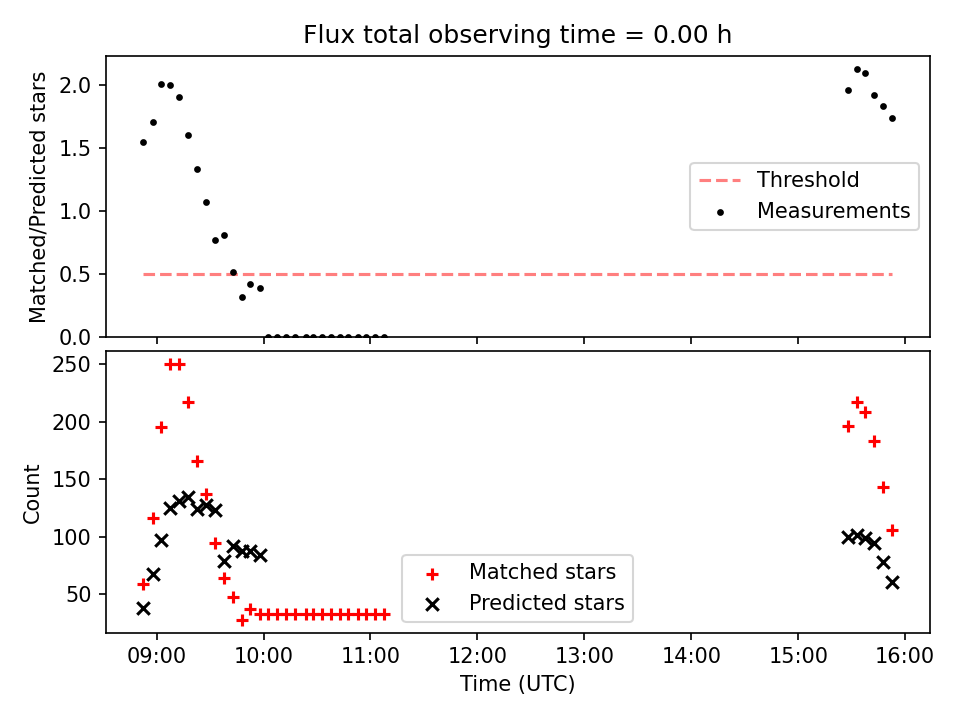 Flux total observing time = 0.00 h

Matched/Predicted stars

2.0
1.5
1.0
0.5
0.0

Threshold
Measurements

Count

250
200
150
100
50

Matched stars
Predicted stars

09:00
10:00
11:00
12:00
13:00
14:00
15:00
16:00

Time (UTC)